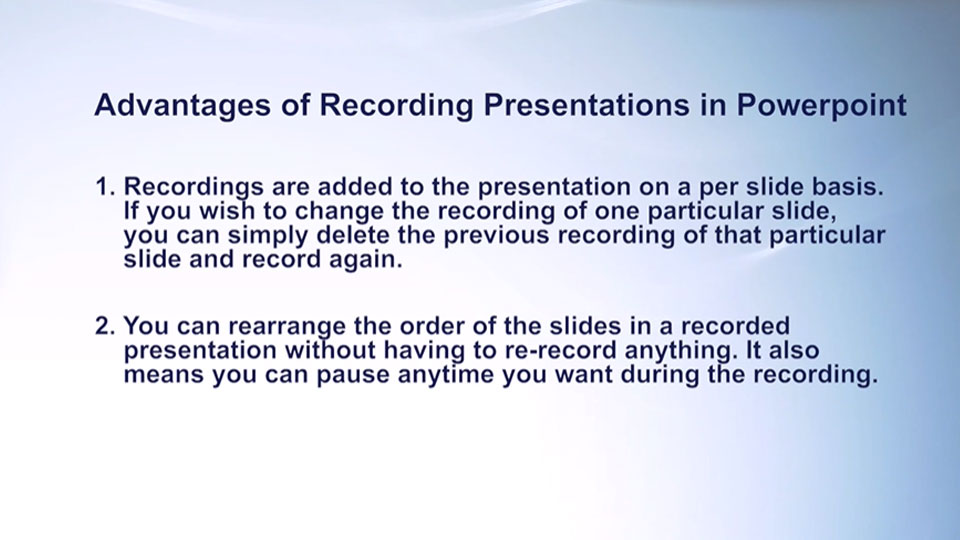 Advantages of Recording Presentations in Powerpoint

1. Recordings are added to the presentation on a per slide basis. If you wish to change the recording of one particular slide, you can simply delete the previous recording of that particular slide and record again.

2. You can rearrange the order of the slides in a recorded presentation without having to re-record anything. It also means you can pause anytime you want during the recording.